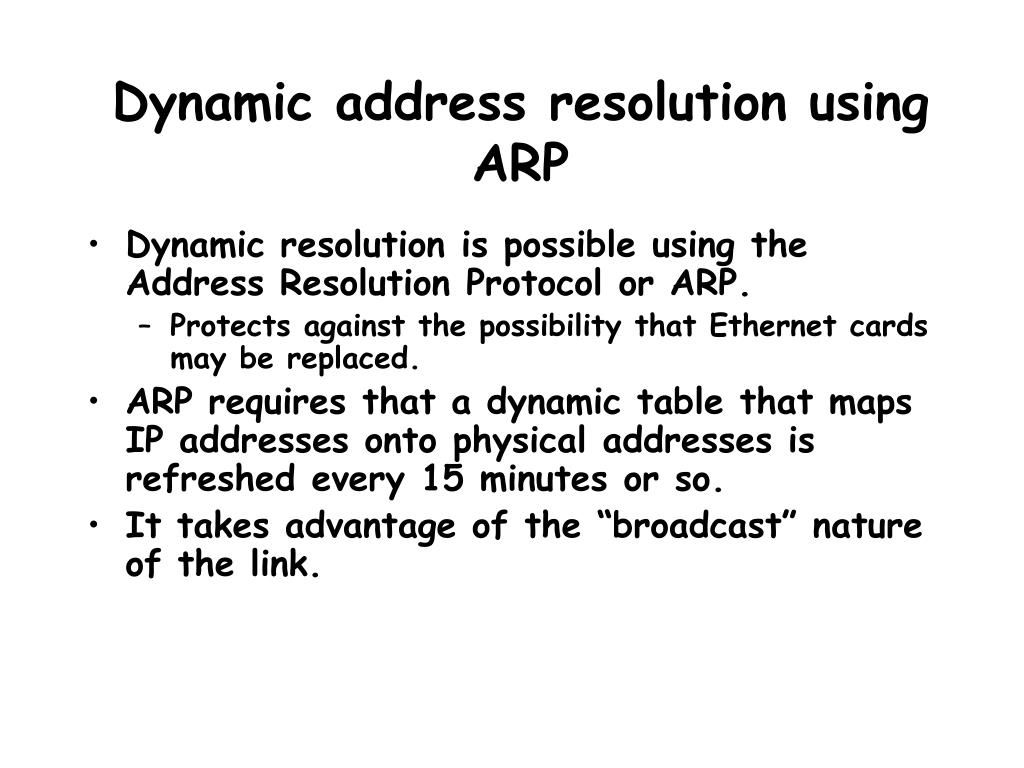 Dynamic address resolution using ARP

• Dynamic resolution is possible using the Address Resolution Protocol or ARP.
  – Protects against the possibility that Ethernet cards may be replaced.
• ARP requires that a dynamic table that maps IP addresses onto physical addresses is refreshed every 15 minutes or so.
• It takes advantage of the “broadcast” nature of the link.